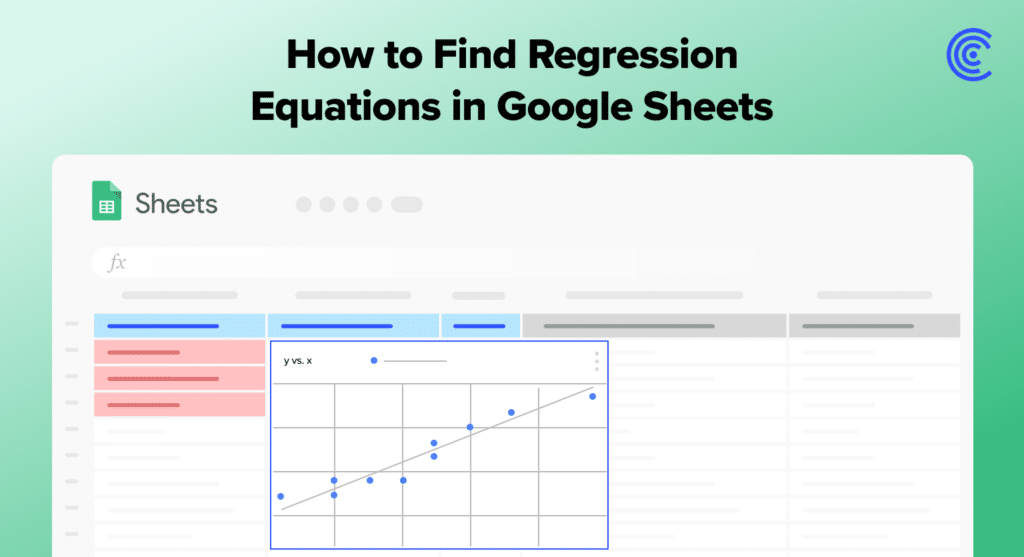 How to Find Regression Equations in Google Sheets

Sheets

fx

y vs. x